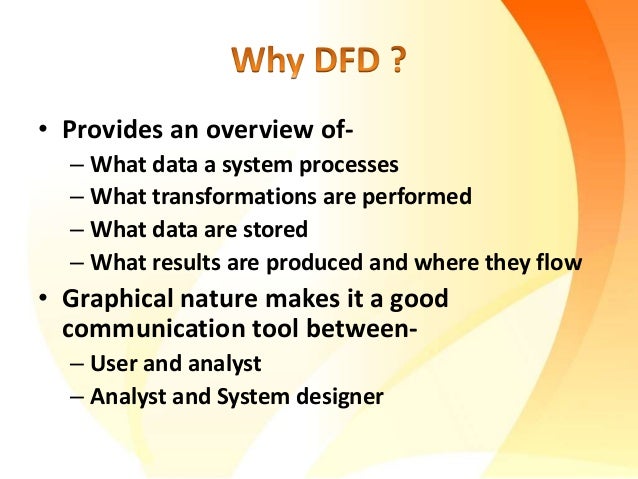 Why DFD ?

• Provides an overview of-
– What data a system processes
– What transformations are performed
– What data are stored
– What results are produced and where they flow
• Graphical nature makes it a good communication tool between-
– User and analyst
– Analyst and System designer